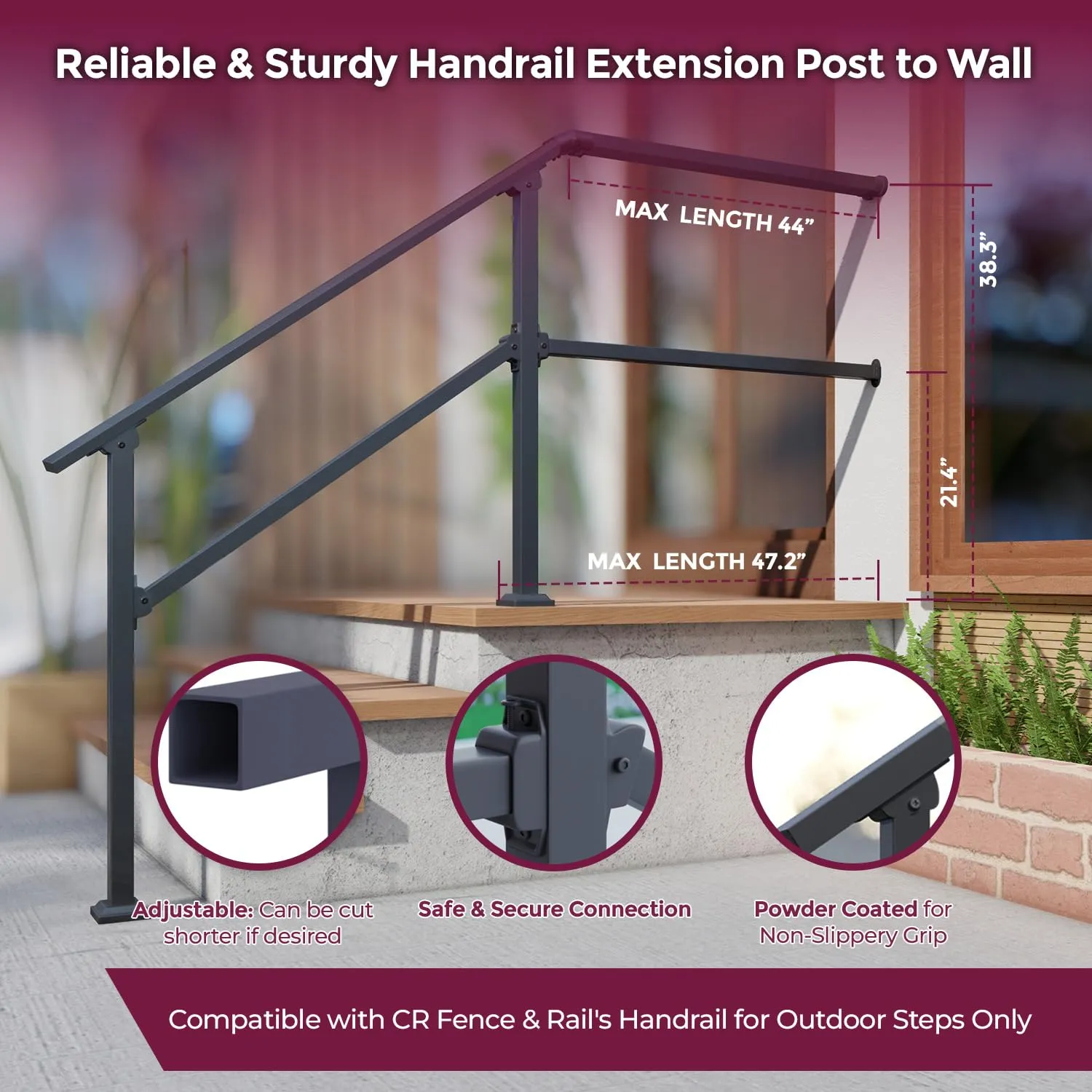 Reliable & Sturdy Handrail Extension Post to Wall

MAX LENGTH 44”

38.3”

21.4”

MAX LENGTH 47.2”

Adjustable: Can be cut shorter if desired

Safe & Secure Connection

Powder Coated for Non-Slippery Grip

Compatible with CR Fence & Rail's Handrail for Outdoor Steps Only